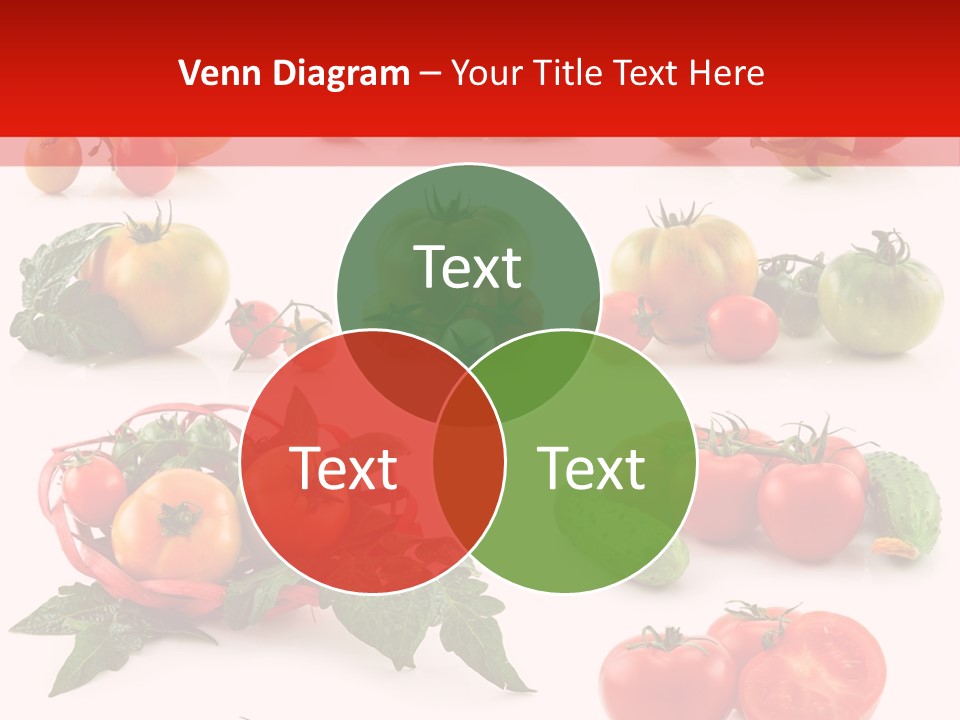 Venn Diagram – Your Title Text Here

Text

Text

Text